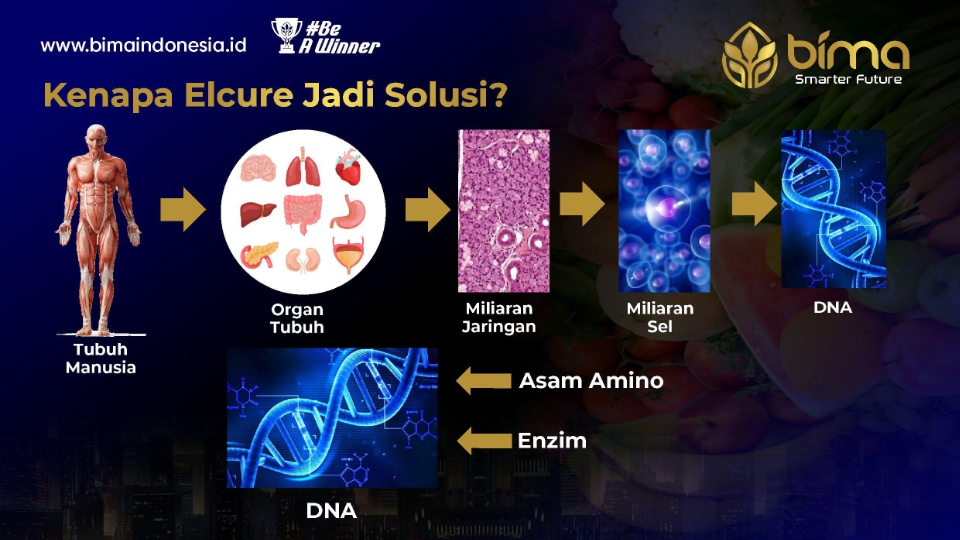 www.bimaindonesia.id

#Be A Winner

bima
Smarter Future

Kenapa Elcure Jadi Solusi?

Tubuh Manusia

Organ Tubuh

Miliaran Jaringan

Miliaran Sel

DNA

Asam Amino

Enzim

DNA